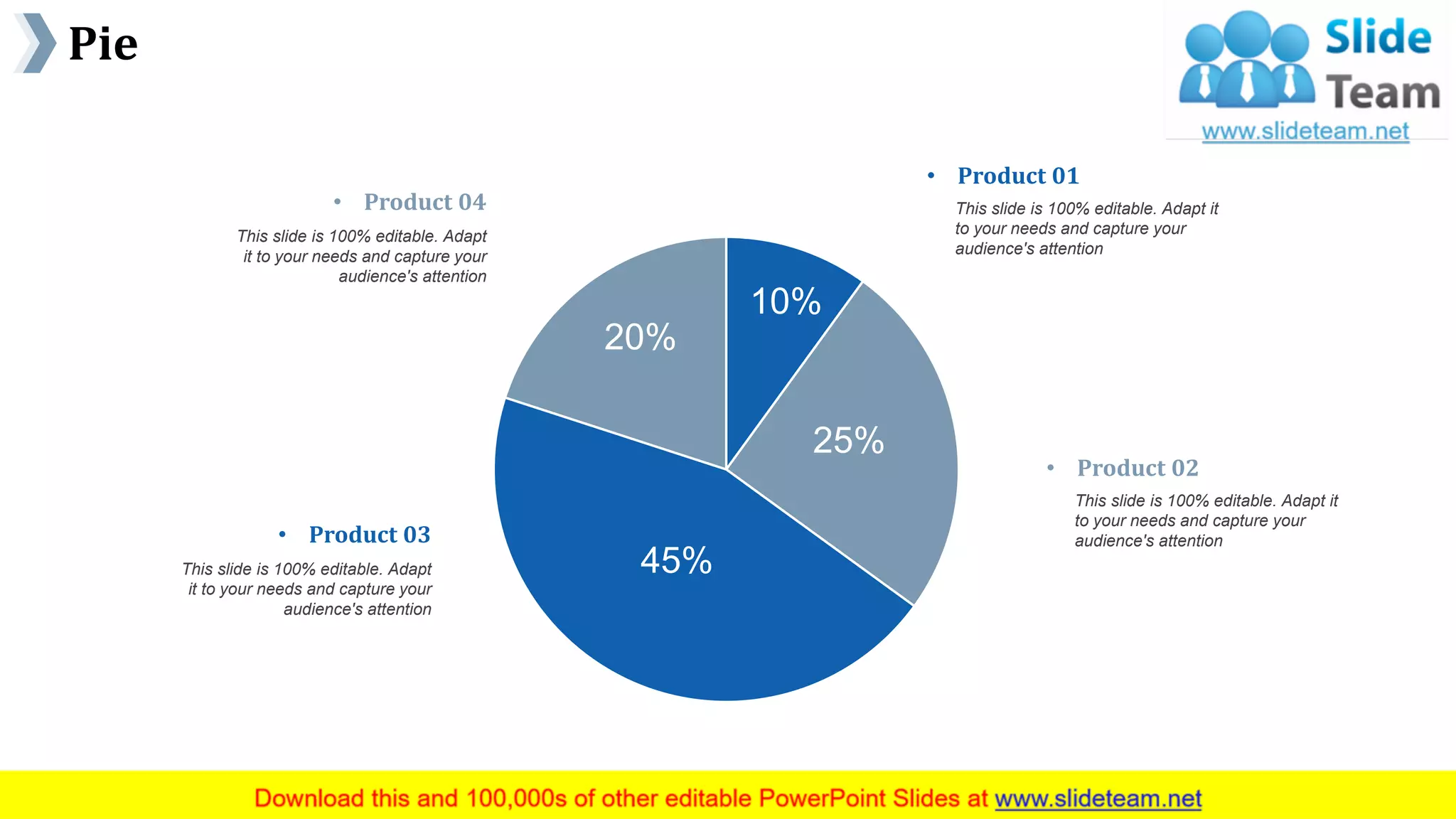 Pie

Slide Team
www.slideteam.net

• Product 04
This slide is 100% editable. Adapt it to your needs and capture your audience's attention

• Product 01
This slide is 100% editable. Adapt it to your needs and capture your audience's attention

10%
20%
25%
45%

• Product 02
This slide is 100% editable. Adapt it to your needs and capture your audience's attention

• Product 03
This slide is 100% editable. Adapt it to your needs and capture your audience's attention

Download this and 100,000s of other editable PowerPoint Slides at www.slideteam.net